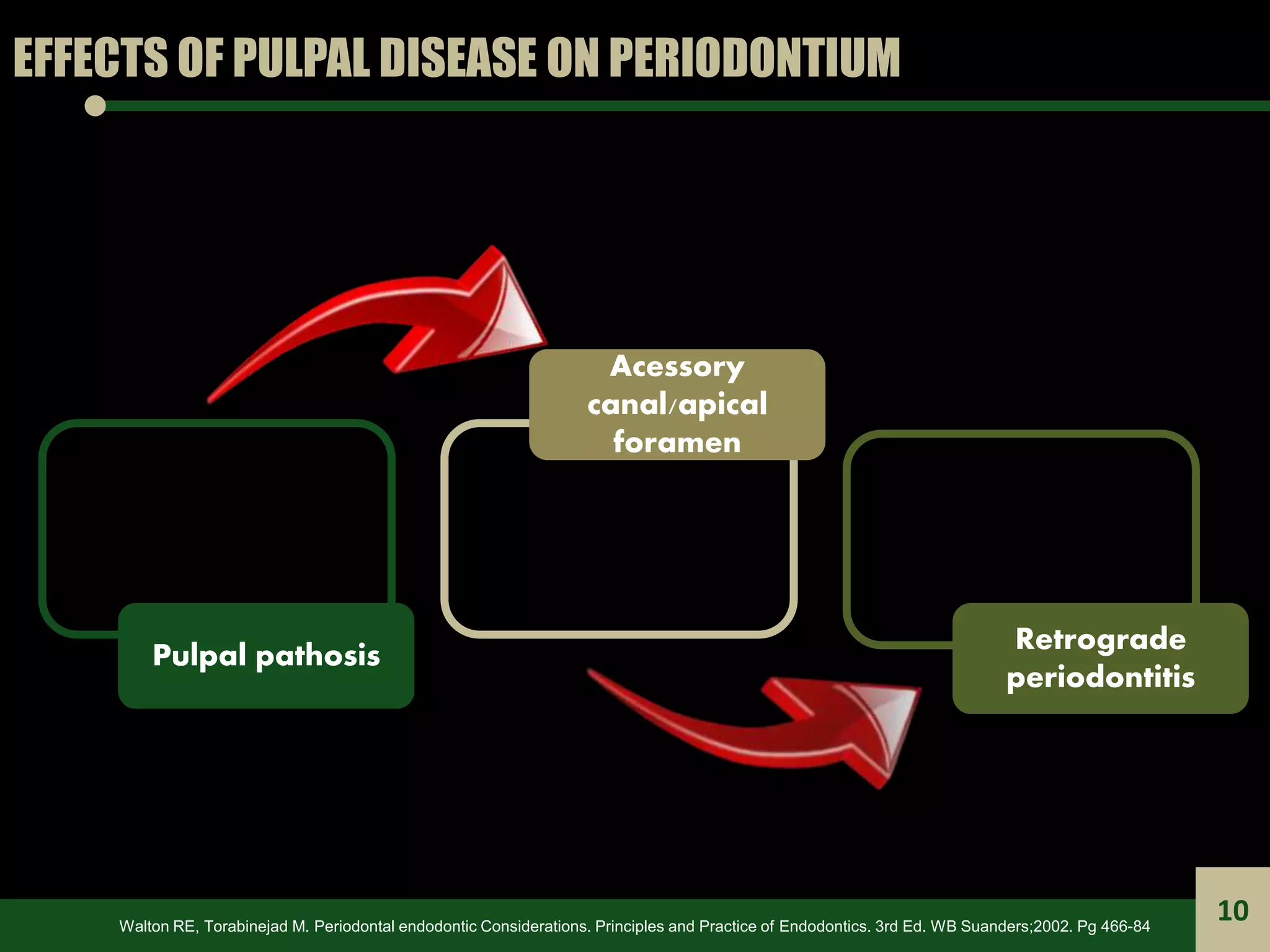 EFFECTS OF PULPAL DISEASE ON PERIODONTIUM

Pulpal pathosis

Acessory canal/apical foramen

Retrograde periodontitis

Walton RE, Torabinejad M. Periodontal endodontic Considerations. Principles and Practice of Endodontics. 3rd Ed. WB Suanders;2002. Pg 466-84

10